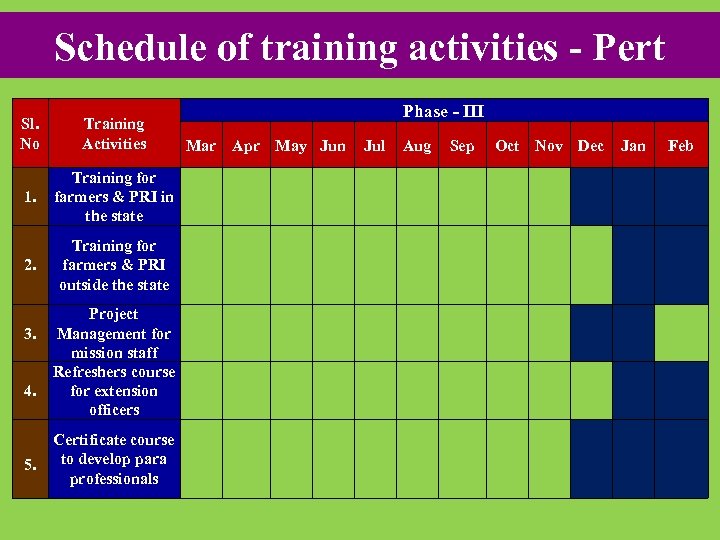 Schedule of training activities - Pert

| Sl. No | Training Activities | Phase - III | | | | | | | | | | | |
|---|---|---|---|---|---|---|---|---|---|---|---|---|---|
| | | Mar | Apr | May | Jun | Jul | Aug | Sep | Oct | Nov | Dec | Jan | Feb |
| 1. | Training for farmers & PRI in the state | | | | | | | | | | | | |
| 2. | Training for farmers & PRI outside the state | | | | | | | | | | | | |
| 3. | Project Management for mission staff | | | | | | | | | | | | |
| 4. | Refreshers course for extension officers | | | | | | | | | | | | |
| 5. | Certificate course to develop para professionals | | | | | | | | | | | | |